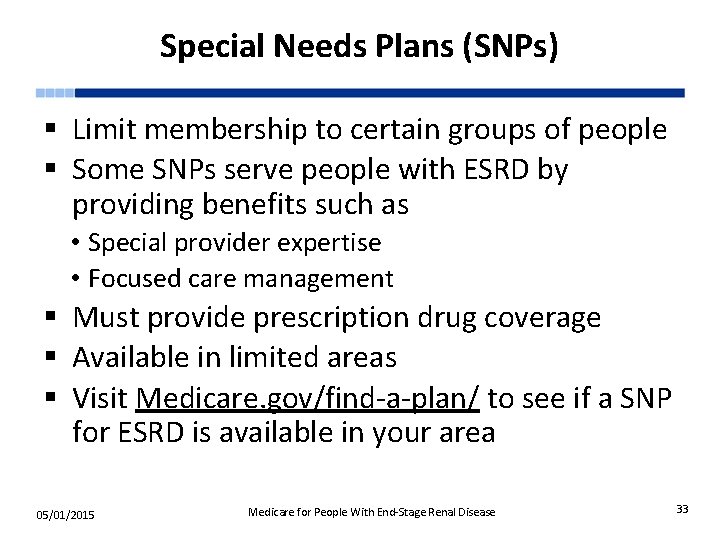 Special Needs Plans (SNPs)

▪ Limit membership to certain groups of people
▪ Some SNPs serve people with ESRD by providing benefits such as
• Special provider expertise
• Focused care management
▪ Must provide prescription drug coverage
▪ Available in limited areas
▪ Visit Medicare.gov/find-a-plan/ to see if a SNP for ESRD is available in your area

05/01/2015 Medicare for People With End-Stage Renal Disease 33